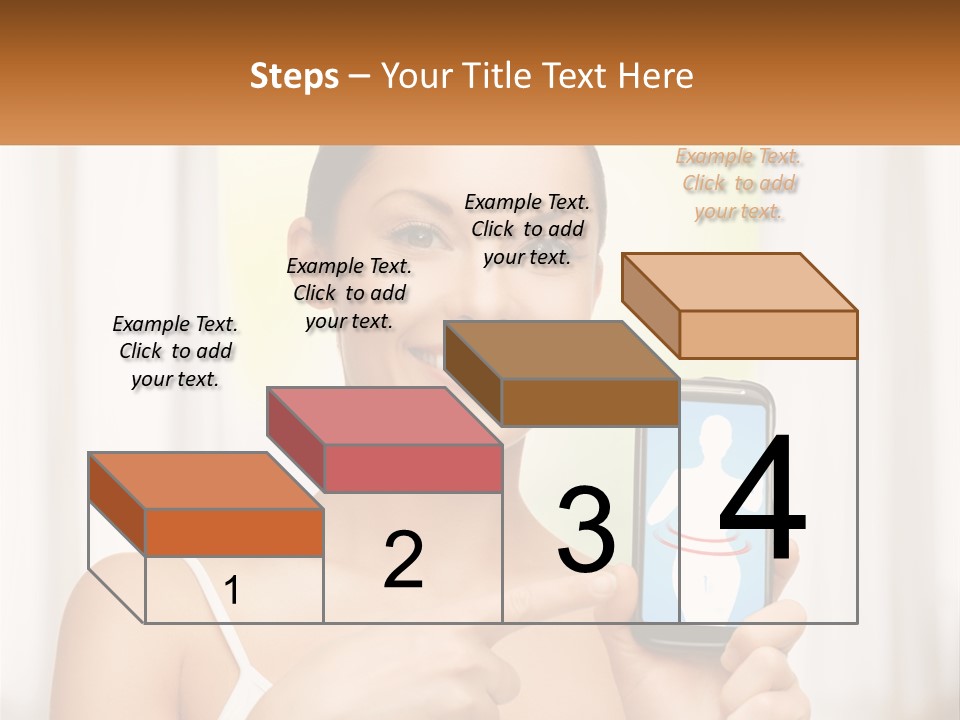 Steps – Your Title Text Here

Example Text. Click to add your text.

Example Text. Click to add your text.

Example Text. Click to add your text.

Example Text. Click to add your text.

1

2

3

4